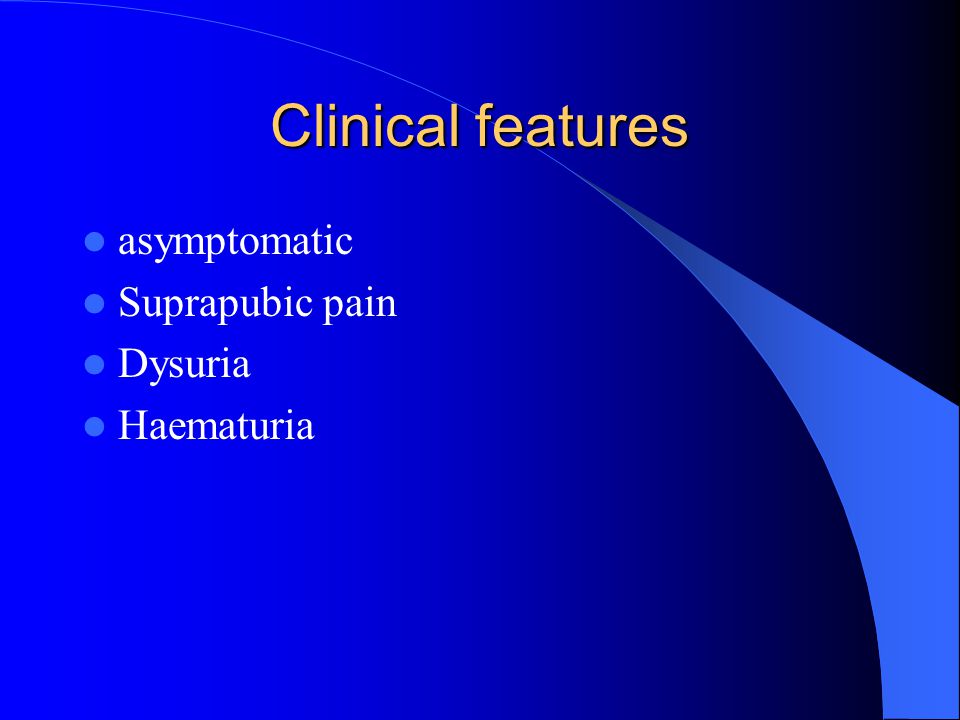 Clinical features

- asymptomatic
- Suprapubic pain
- Dysuria
- Haematuria